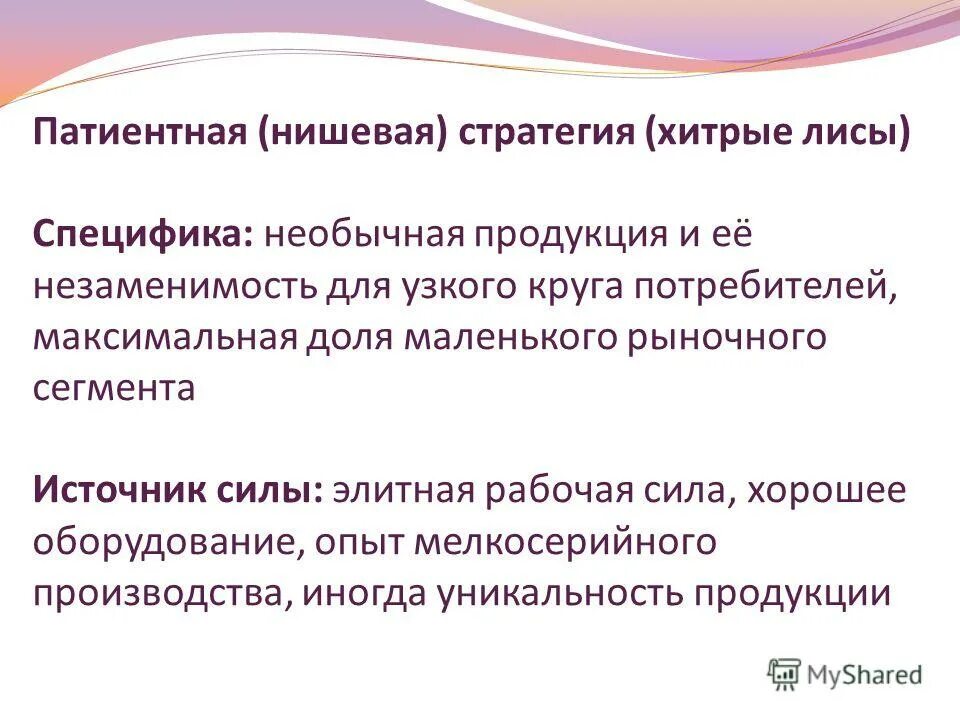 Патиентная (нишевая) стратегия (хитрые лисы)

Специфика: необычная продукция и её незаменимость для узкого круга потребителей, максимальная доля маленького рыночного сегмента

Источник силы: элитная рабочая сила, хорошее оборудование, опыт мелкосерийного производства, иногда уникальность продукции

MyShared